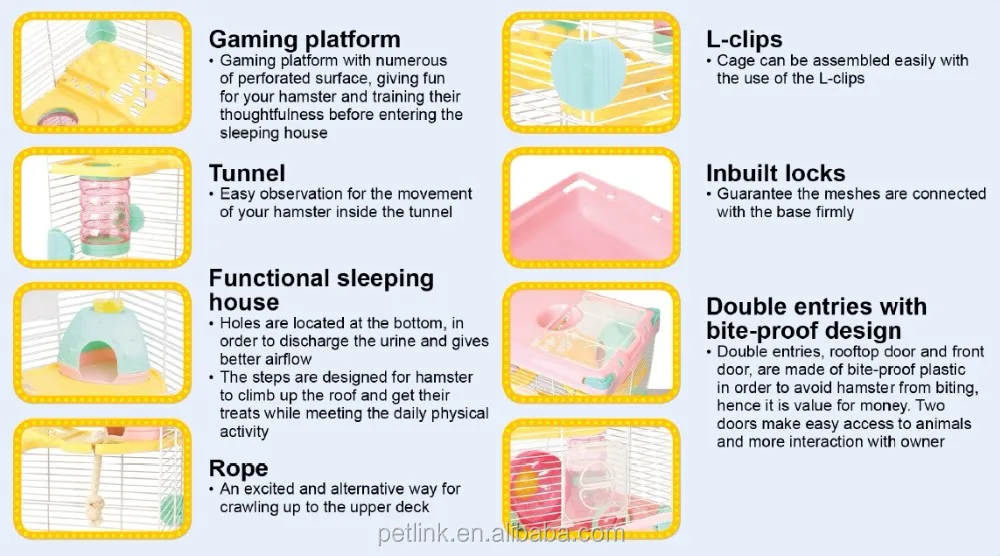 Gaming platform
• Gaming platform with numerous of perforated surface, giving fun for your hamster and training their thoughtfulness before entering the sleeping house

Tunnel
• Easy observation for the movement of your hamster inside the tunnel

Functional sleeping house
• Holes are located at the bottom, in order to discharge the urine and gives better airflow
• The steps are designed for hamster to climb up the roof and get their treats while meeting the daily physical activity

Rope
• An excited and alternative way for crawling up to the upper deck

L-clips
• Cage can be assembled easily with the use of the L-clips

Inbuilt locks
• Guarantee the meshes are connected with the base firmly

Double entries with bite-proof design
• Double entries, rooftop door and front door, are made of bite-proof plastic in order to avoid hamster from biting, hence it is value for money. Two doors make easy access to animals and more interaction with owner

petlink.en.alibaba.com